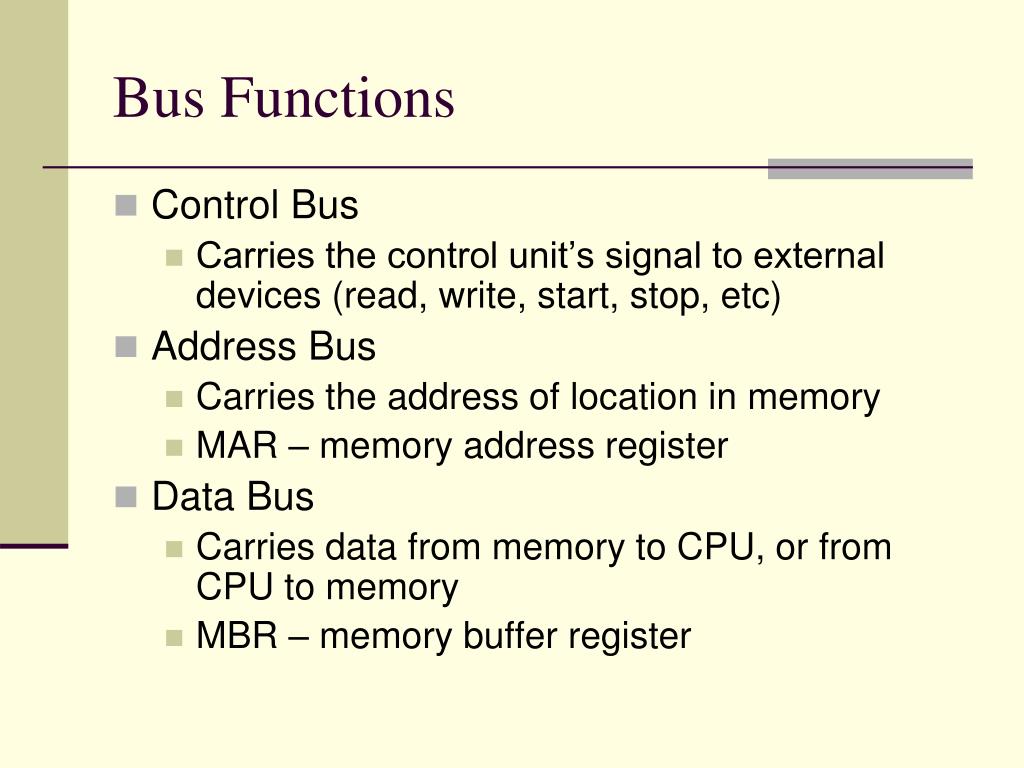 Bus Functions

- Control Bus
  - Carries the control unit’s signal to external devices (read, write, start, stop, etc)
- Address Bus
  - Carries the address of location in memory
  - MAR – memory address register
- Data Bus
  - Carries data from memory to CPU, or from CPU to memory
  - MBR – memory buffer register